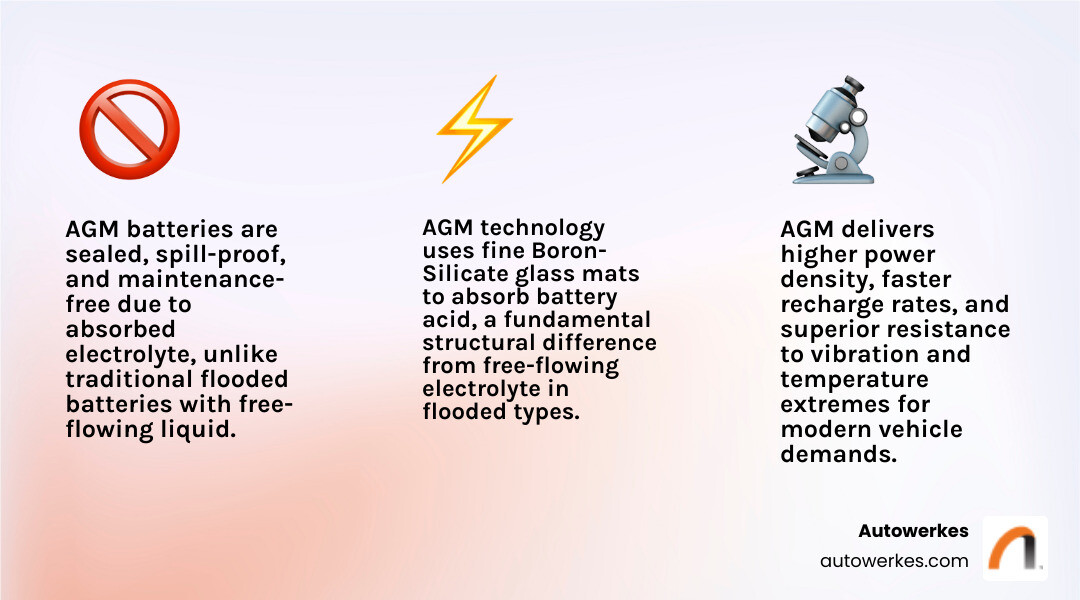 AGM batteries are sealed, spill-proof, and maintenance-free due to absorbed electrolyte, unlike traditional flooded batteries with free-flowing liquid.

AGM technology uses fine Boron-Silicate glass mats to absorb battery acid, a fundamental structural difference from free-flowing electrolyte in flooded types.

AGM delivers higher power density, faster recharge rates, and superior resistance to vibration and temperature extremes for modern vehicle demands.

Autowerkes
autowerkes.com